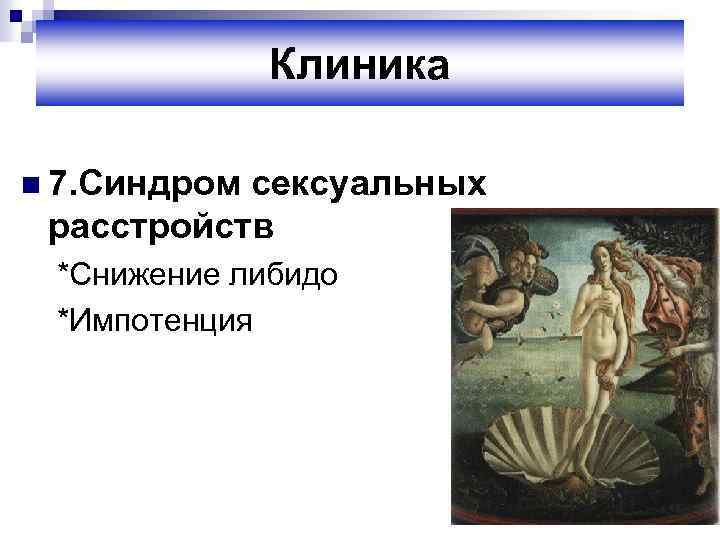 Клиника

7.Синдром сексуальных расстройств

*Снижение либидо

*Импотенция